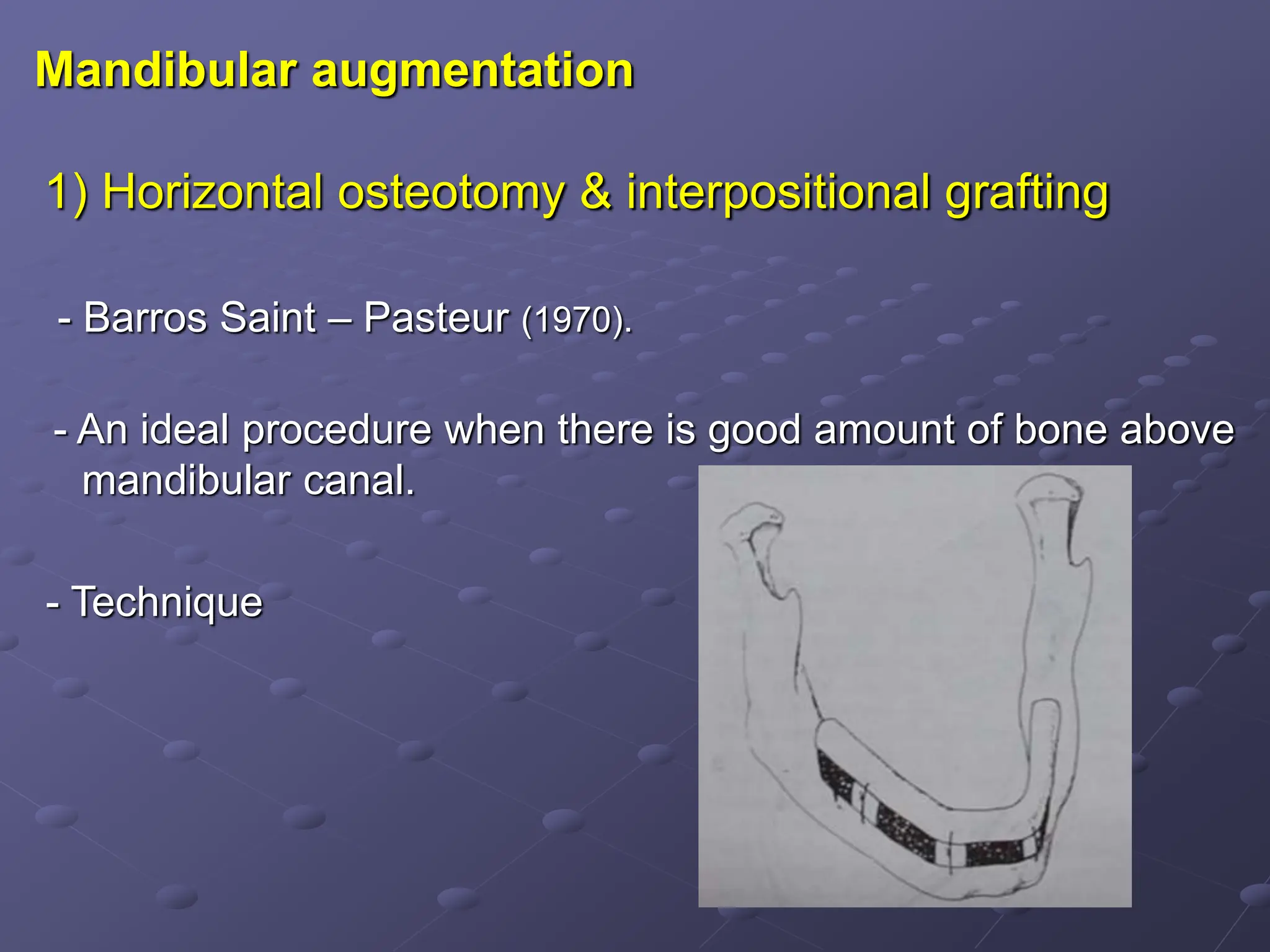 Mandibular augmentation

1) Horizontal osteotomy & interpositional grafting

- Barros Saint – Pasteur (1970).

- An ideal procedure when there is good amount of bone above mandibular canal.

- Technique